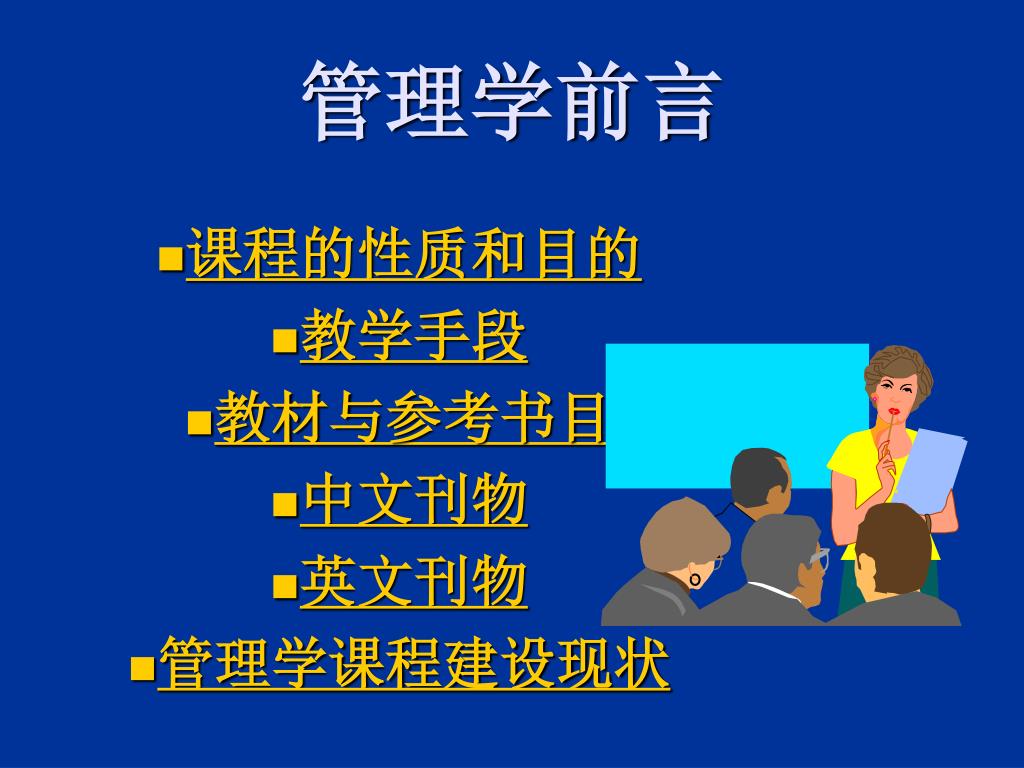 管理学前言

■课程的性质和目的

■教学手段

■教材与参考书目

■中文刊物

■英文刊物

■管理学课程建设现状